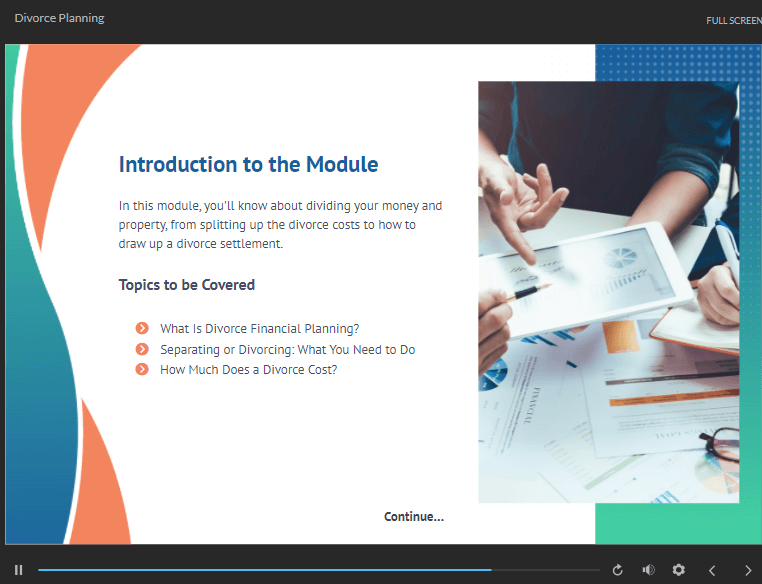 Divorce Planning

FULL SCREEN

Introduction to the Module

In this module, you'll know about dividing your money and property, from splitting up the divorce costs to how to draw up a divorce settlement.

Topics to be Covered

What Is Divorce Financial Planning?
Separating or Divorcing: What You Need to Do
How Much Does a Divorce Cost?

FINANCIAL

Continue...